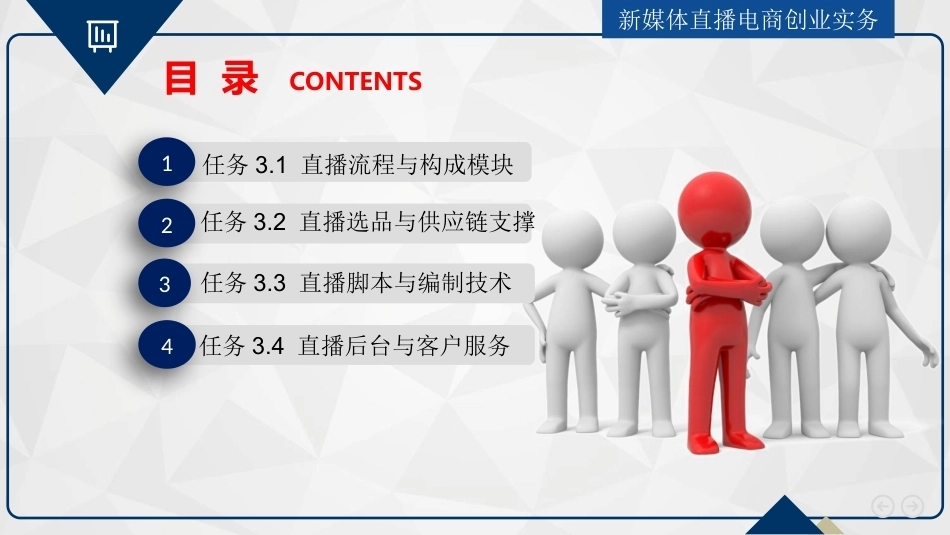 新媒体直播电商创业实务

目 录 CONTENTS

1 任务3.1 直播流程与构成模块

2 任务3.2 直播选品与供应链支撑

3 任务3.3 直播脚本与编制技术

4 任务3.4 直播后台与客户服务